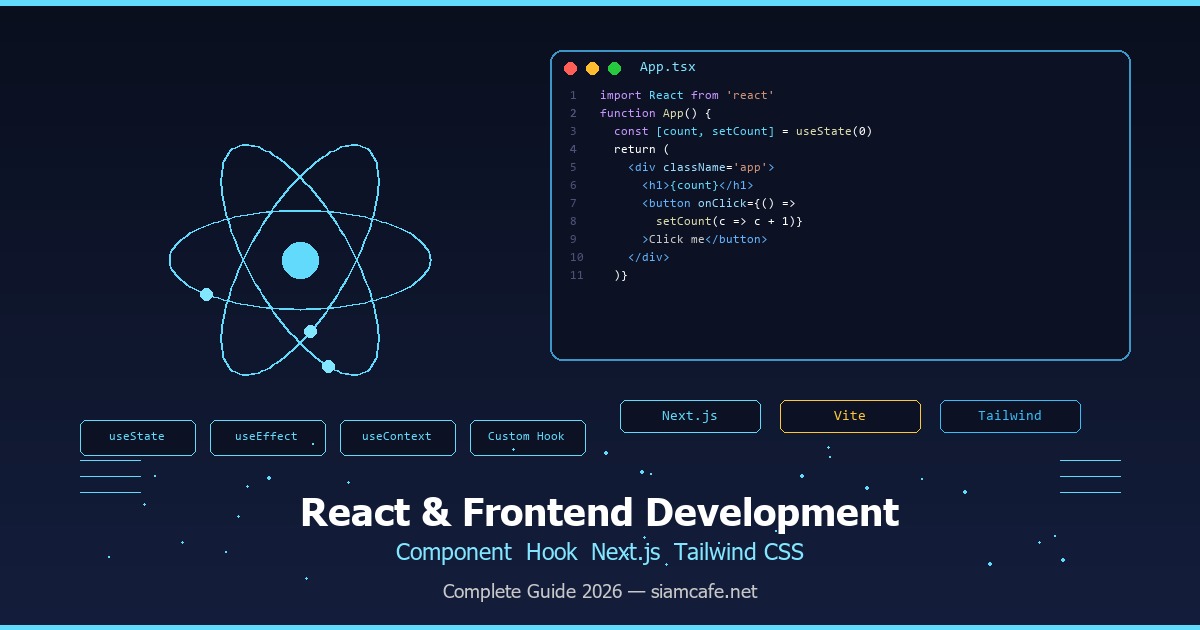 App.tsx

1 import React from 'react'
2 function App() {
3 const [count, setCount] = useState(0)
4 return (
5 <div className='app'>
6 <h1>{count}</h1>
7 <button onClick={() =>
8 setCount(c => c + 1)}
9 >Click me</button>
10 </div>
11 )}

useState useEffect useContext Custom Hook

Next.js Vite Tailwind

React & Frontend Development

Component Hook Next.js Tailwind CSS

Complete Guide 2026 — siamcafe.net